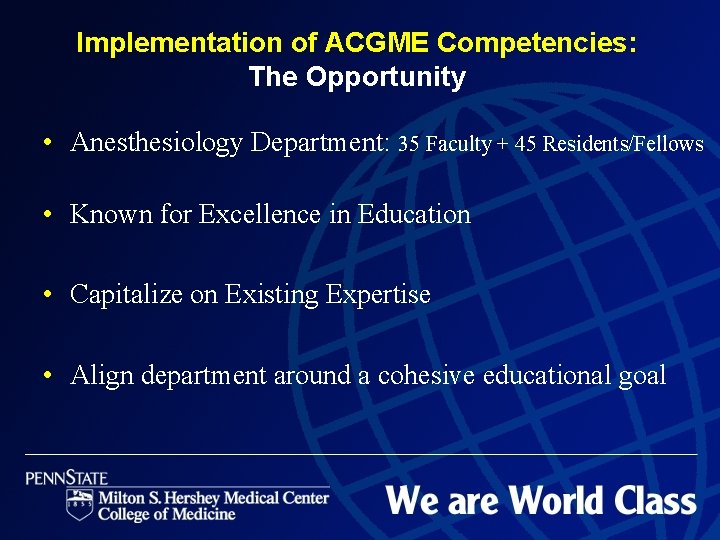 Implementation of ACGME Competencies:
The Opportunity

• Anesthesiology Department: 35 Faculty + 45 Residents/Fellows

• Known for Excellence in Education

• Capitalize on Existing Expertise

• Align department around a cohesive educational goal

PENNSTATE
1855
Milton S. Hershey Medical Center
College of Medicine

We are World Class